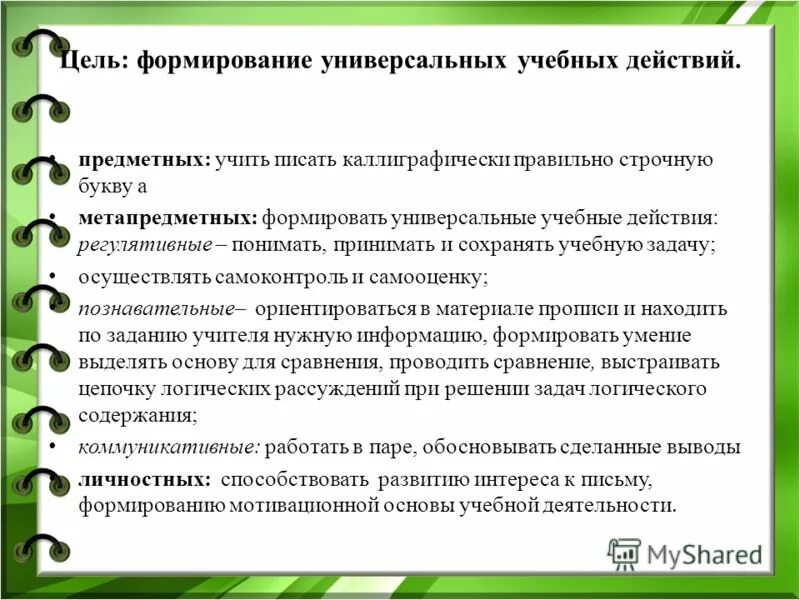 Цель: формирование универсальных учебных действий.

• предметных: учить писать каллиграфически правильно строчную букву а
• метапредметных: формировать универсальные учебные действия: регулятивные – понимать, принимать и сохранять учебную задачу;
• осуществлять самоконтроль и самооценку;
• познавательные– ориентироваться в материале прописи и находить по заданию учителя нужную информацию, формировать умение выделять основу для сравнения, проводить сравнение, выстраивать цепочку логических рассуждений при решении задач логического содержания;
• коммуникативные: работать в паре, обосновывать сделанные выводы
• личностных: способствовать развитию интереса к письму, формированию мотивационной основы учебной деятельности.

MyShared